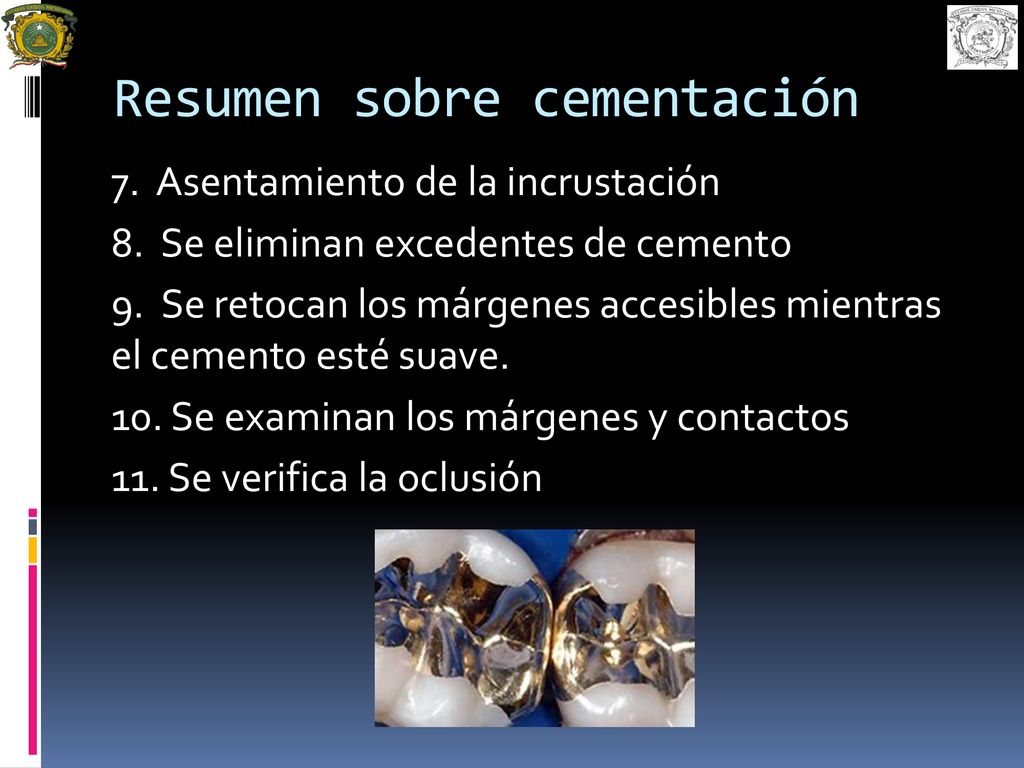 Resumen sobre cementación

7. Asentamiento de la incrustación

8. Se eliminan excedentes de cemento

9. Se retocan los márgenes accesibles mientras el cemento esté suave.

10. Se examinan los márgenes y contactos

11. Se verifica la oclusión